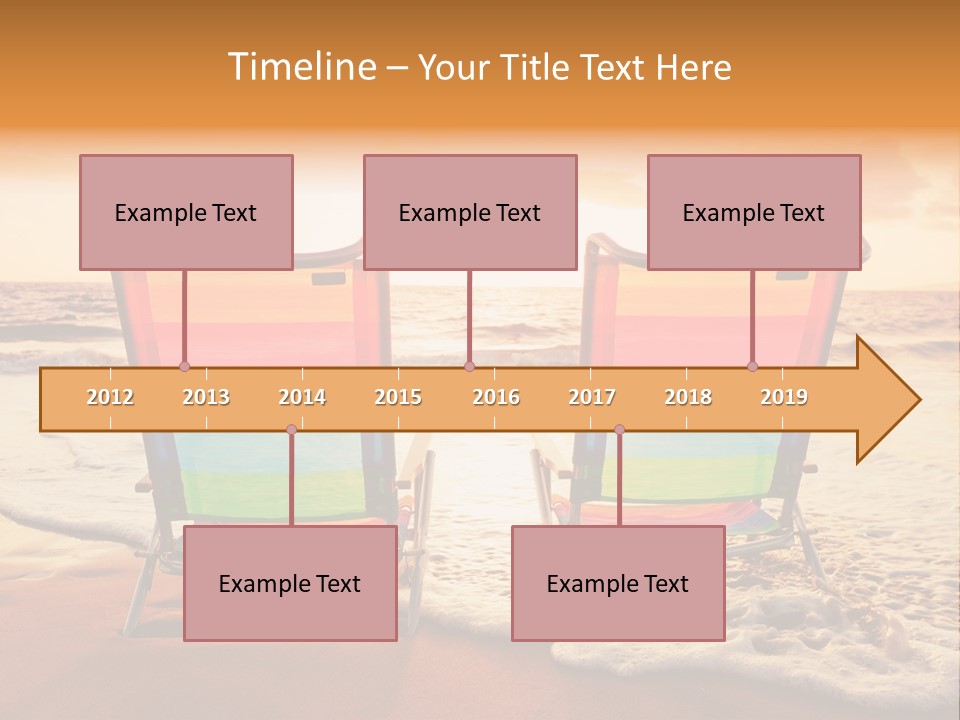 Timeline – Your Title Text Here

Example Text

Example Text

Example Text

2012 2013 2014 2015 2016 2017 2018 2019

Example Text

Example Text